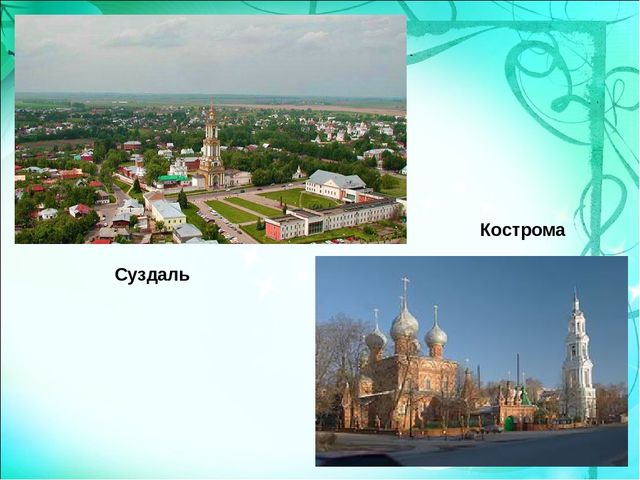 Кострома

Суздаль